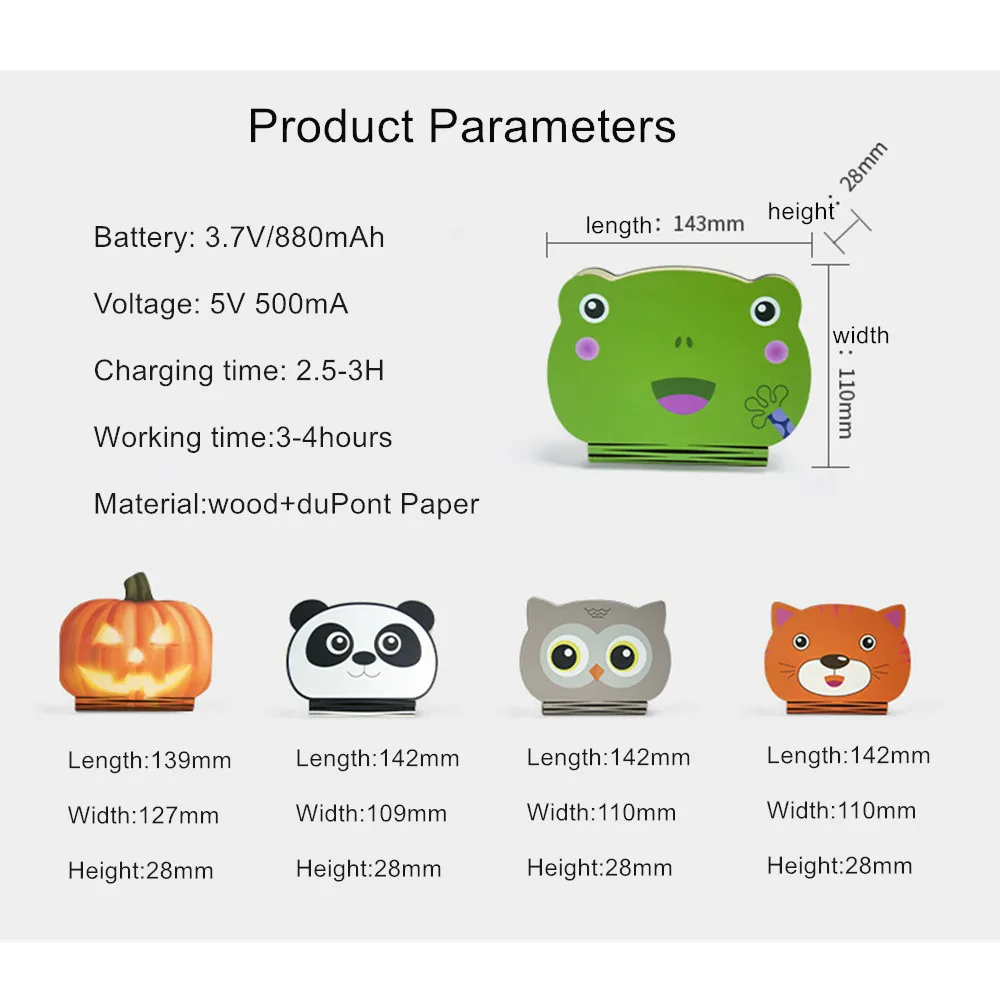 Product Parameters

Battery: 3.7V/880mAh

Voltage: 5V 500mA

Charging time: 2.5-3H

Working time:3-4hours

Material:wood+duPont Paper

length: 143mm

height: 28mm

width: 110mm

Length:139mm

Width:127mm

Height:28mm

Length:142mm

Width:109mm

Height:28mm

Length:142mm

Width:110mm

Height:28mm

Length:142mm

Width:110mm

Height:28mm